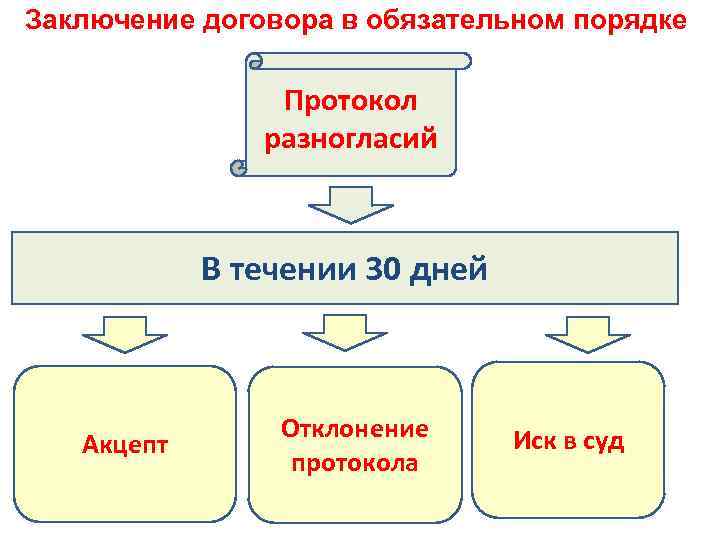 Заключение договора в обязательном порядке

Протокол разногласий

В течении 30 дней

Акцепт

Отклонение протокола

Иск в суд